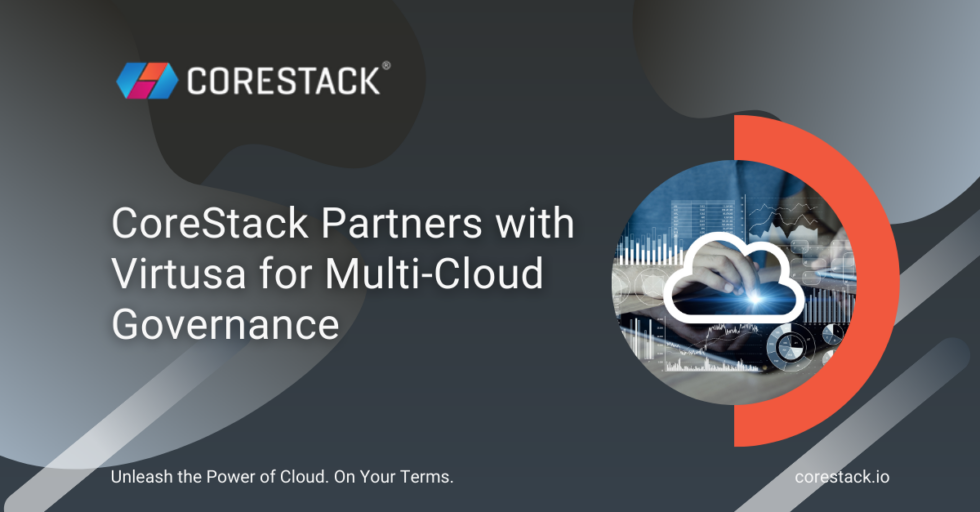 CORESTACK®

CoreStack Partners with Virtusa for Multi-Cloud Governance

Unleash the Power of Cloud. On Your Terms.

corestack.io